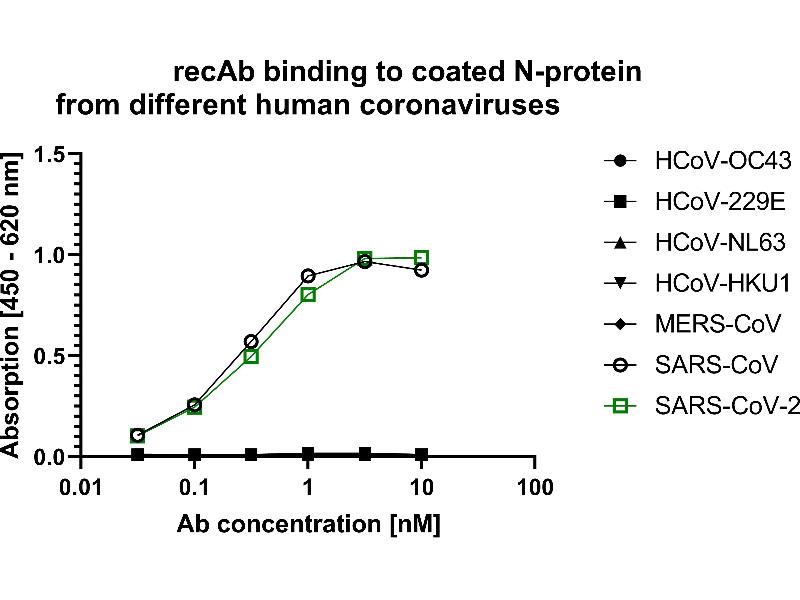 recAb binding to coated N-protein
from different human coronaviruses

Absorption [450 - 620 nm]

1.5
1.0
0.5
0.0

0.01
0.1
1
10
100

Ab concentration [nM]

HCoV-OC43
HCoV-229E
HCoV-NL63
HCoV-HKU1
MERS-CoV
SARS-CoV
SARS-CoV-2